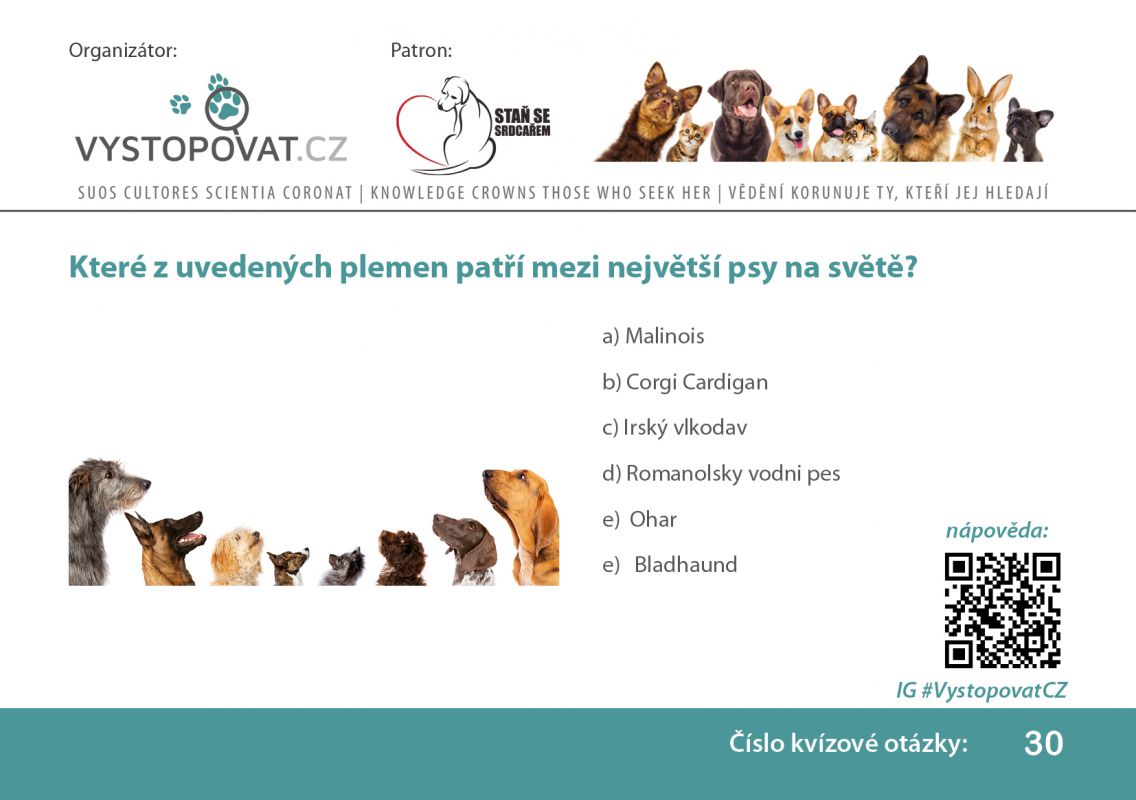 Organizátor:

VYSTOPOVAT.CZ

Patron:

STAŇ SE SRDCAŘEM

SUOS CULTORES SCIENTIA CORONAT | KNOWLEDGE CROWNS THOSE WHO SEEK HER | VĚDĚNÍ KORUNUJE TY, KTEŘÍ JEJ HLEDAJÍ

Které z uvedených plemen patří mezi největší psy na světě?

a) Malinois

b) Corgi Cardigan

c) Irský vlkodav

d) Romanolsky vodni pes

e) Ohar

e) Bladhaund

nápověda:

IG #VystopovatCZ

Číslo kvízové otázky: 30